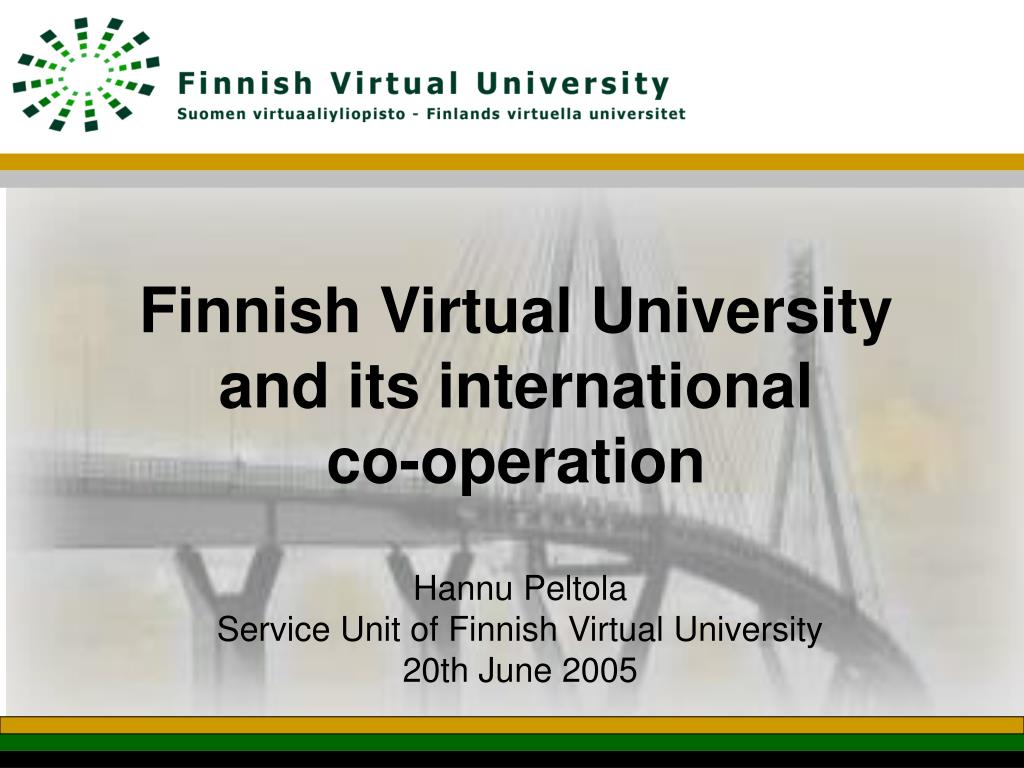 Finnish Virtual University
Suomen virtuaaliyliopisto - Finlands virtuella universitet

Finnish Virtual University and its international co-operation

Hannu Peltola
Service Unit of Finnish Virtual University
20th June 2005